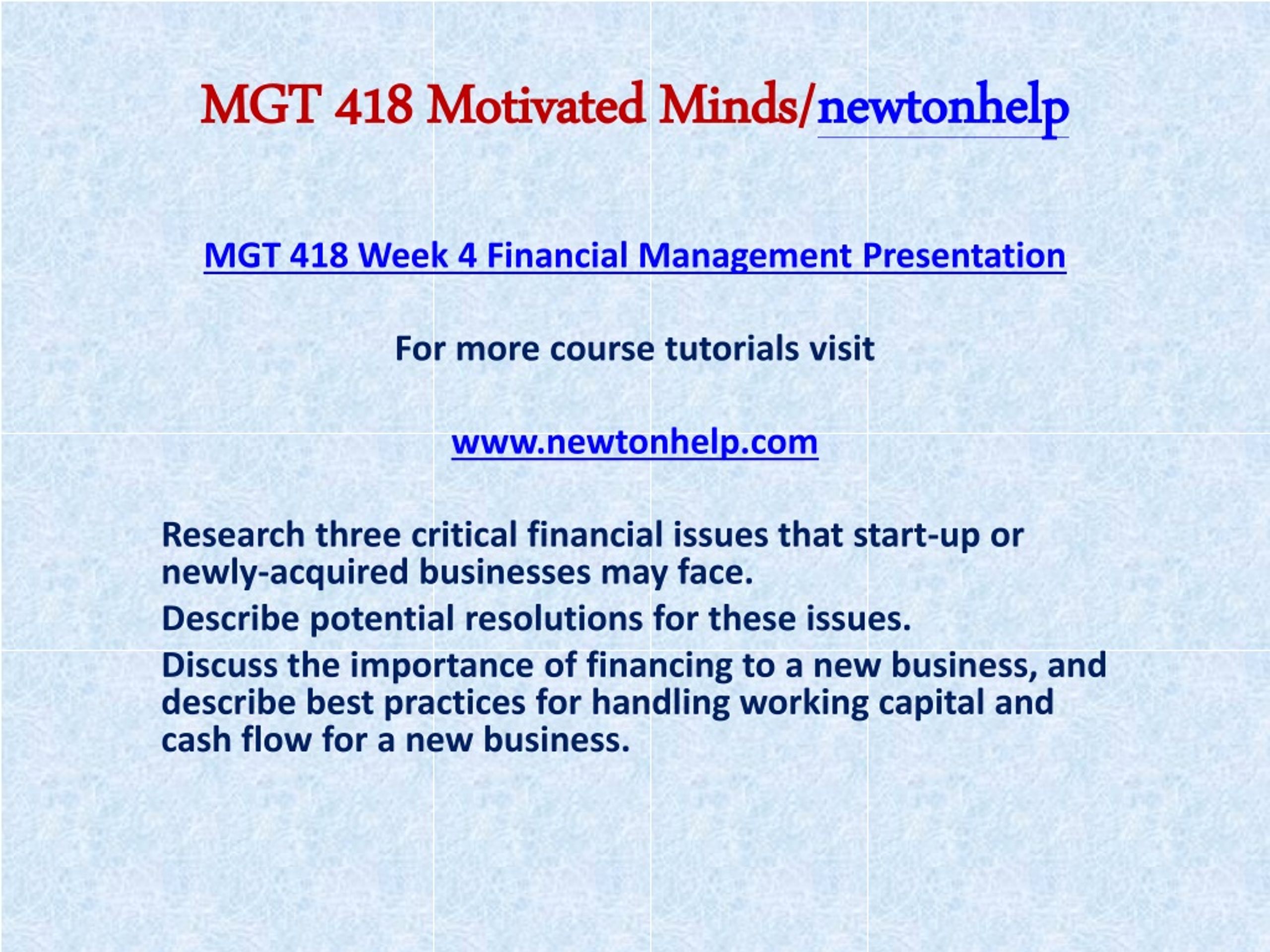 MGT 418 Motivated Minds/newtonhelp

MGT 418 Week 4 Financial Management Presentation

For more course tutorials visit

www.newtonhelp.com

Research three critical financial issues that start-up or newly-acquired businesses may face.

Describe potential resolutions for these issues.

Discuss the importance of financing to a new business, and describe best practices for handling working capital and cash flow for a new business.